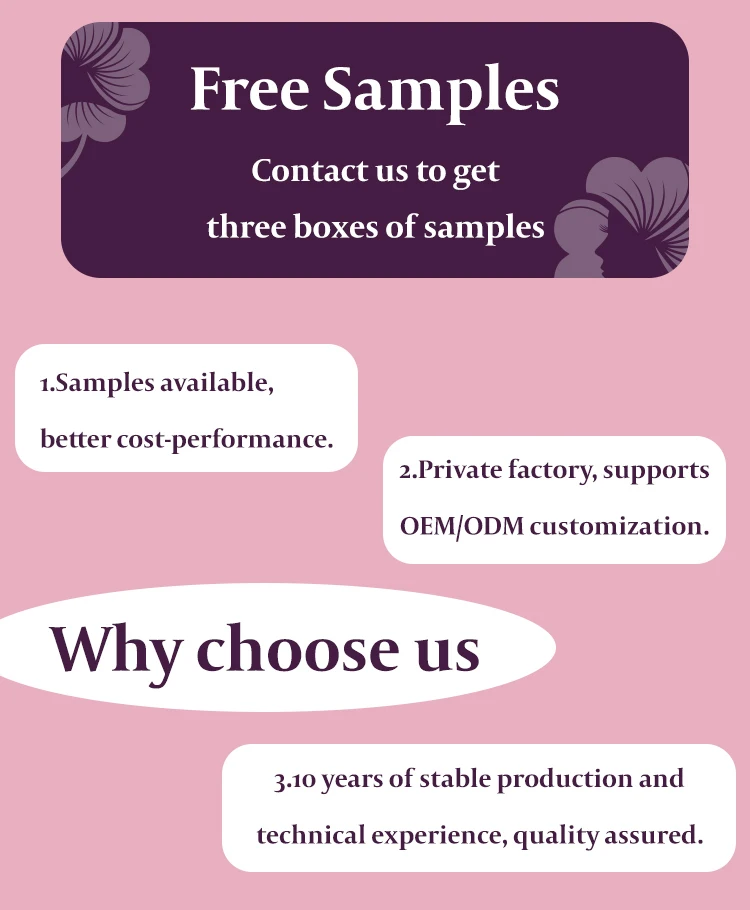 Free Samples

Contact us to get three boxes of samples

1.Samples available, better cost-performance.

2.Private factory, supports OEM/ODM customization.

Why choose us

3.10 years of stable production and technical experience, quality assured.